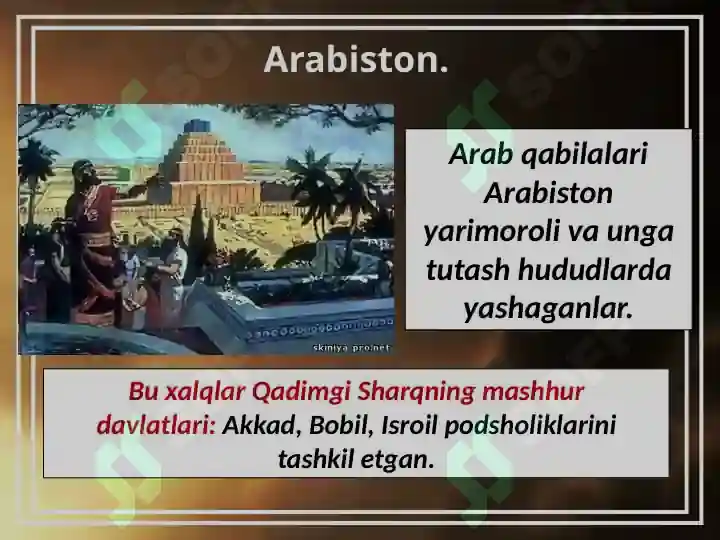 Arabiston.

skiniya pro.net

Arab qabilalari Arabiston yarimoroli va unga tutash hududlarda yashaganlar.

Bu xalqlar Qadimgi Sharqning mashhur davlatlari: Akkad, Bobil, Isroil podsholiklarini tashkil etgan.